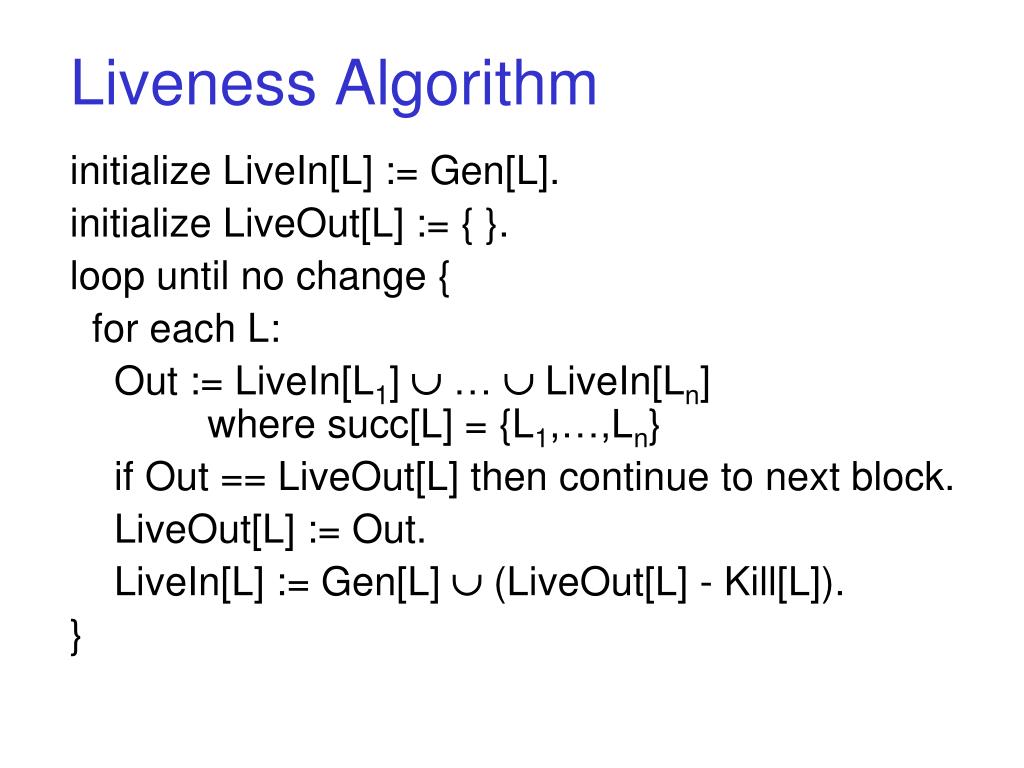 Liveness Algorithm

initialize LiveIn[L] := Gen[L].
initialize LiveOut[L] := { }.
loop until no change {
for each L:
Out := LiveIn[$L_1$] $\cup$ … $\cup$ LiveIn[$L_n$]
where succ[L] = {$L_1$,…,$L_n$}
if Out == LiveOut[L] then continue to next block.
LiveOut[L] := Out.
LiveIn[L] := Gen[L] $\cup$ (LiveOut[L] - Kill[L]).
}